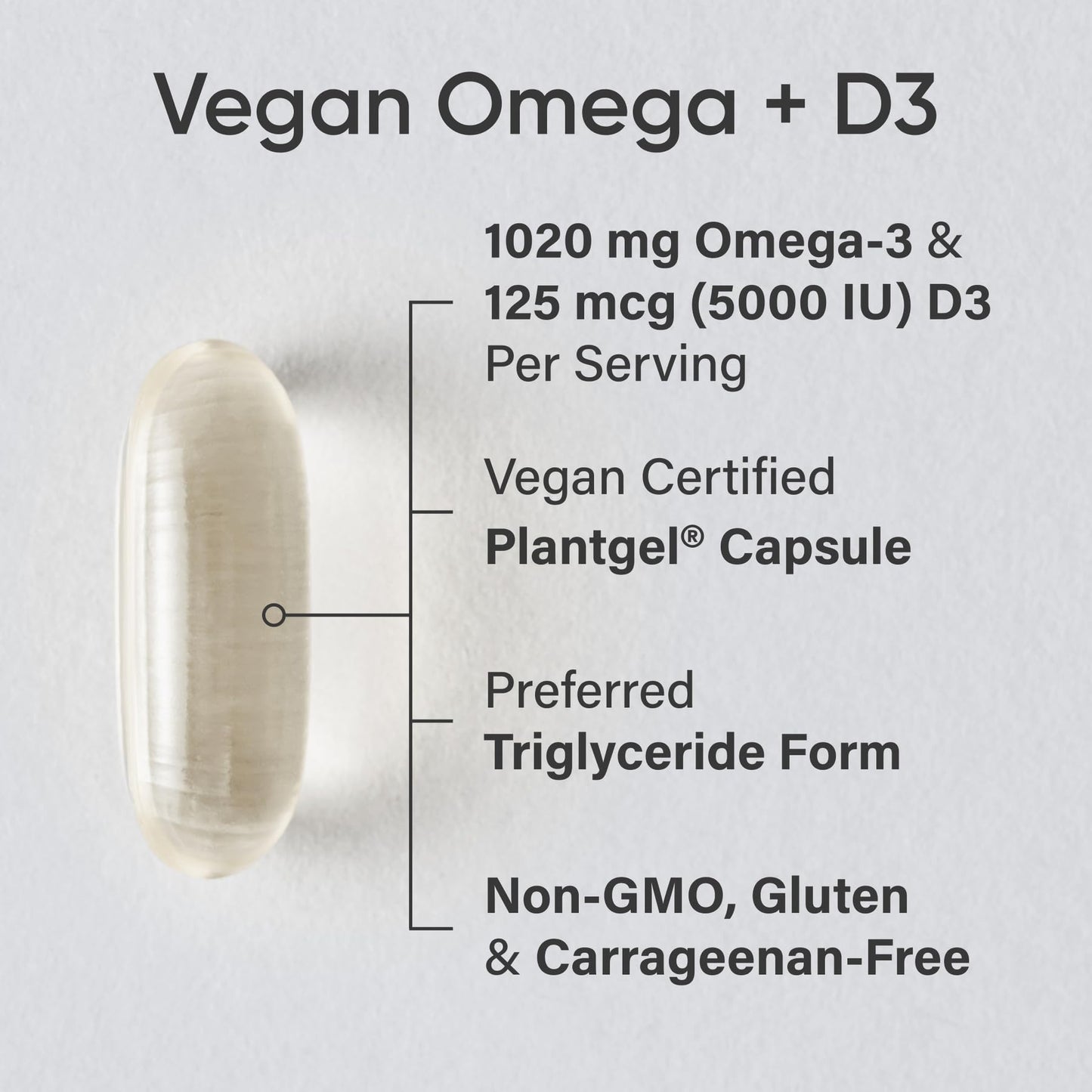 Vegan Omega + D3

1020 mg Omega-3 & 125 mcg (5000 IU) D3 Per Serving

Vegan Certified Plantgel® Capsule

Preferred Triglyceride Form

Non-GMO, Gluten & Carrageenan-Free